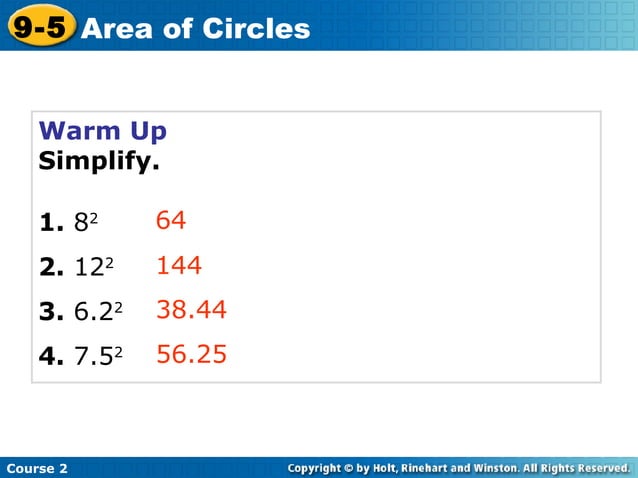 9-5 Area of Circles

Warm Up
Simplify.

1. $8^2$ 64

2. $12^2$ 144

3. $6.2^2$ 38.44

4. $7.5^2$ 56.25

Course 2

Copyright © by Holt, Rinehart and Winston. All Rights Reserved.